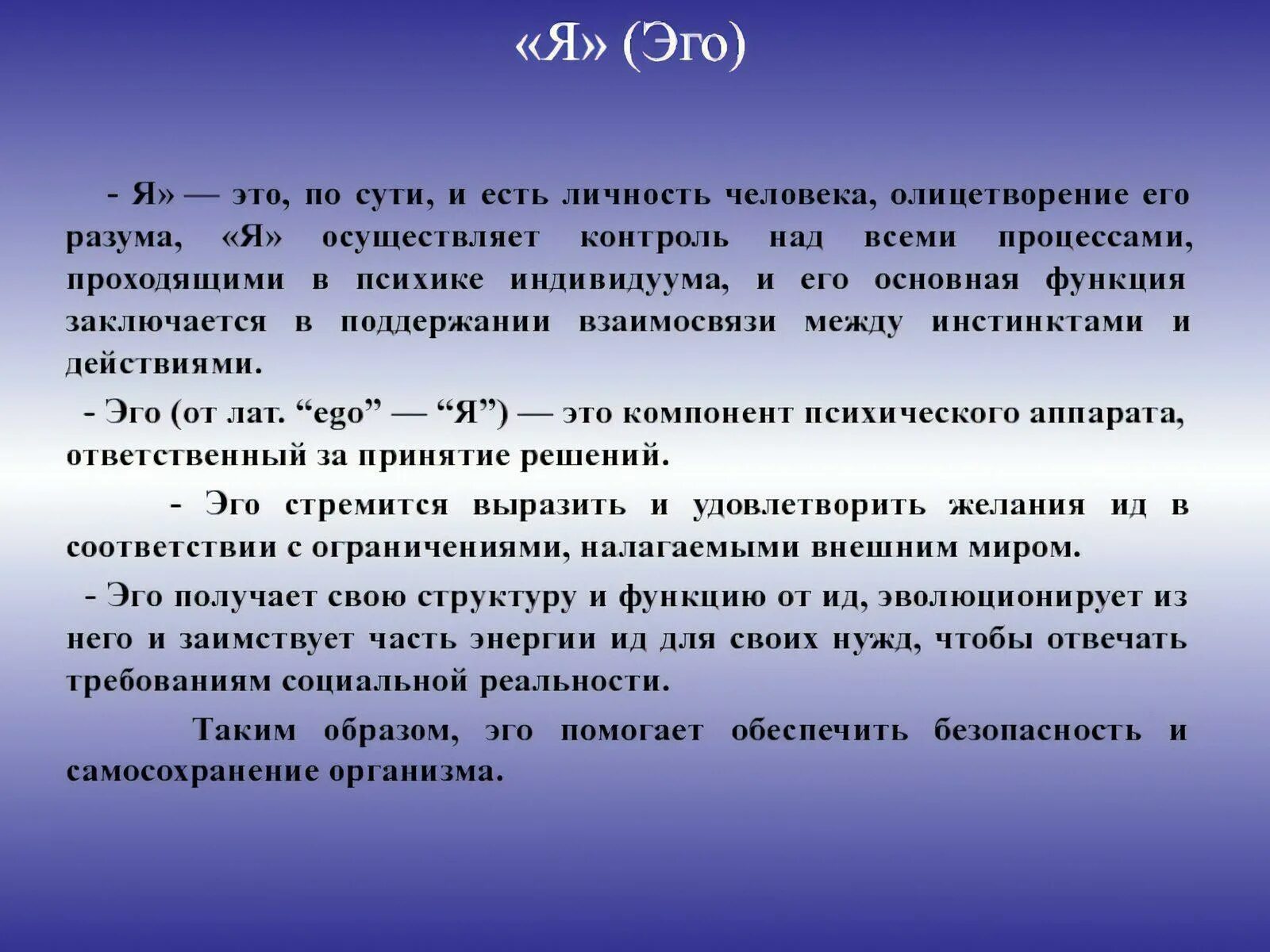 «Я» (Эго)

- Я» — это, по сути, и есть личность человека, олицетворение его разума, «Я» осуществляет контроль над всеми процессами, проходящими в психике индивидуума, и его основная функция заключается в поддержании взаимосвязи между инстинктами и действиями.

- Эго (от лат. “ego” — “Я”) — это компонент психического аппарата, ответственный за принятие решений.

- Эго стремится выразить и удовлетворить желания ид в соответствии с ограничениями, налагаемыми внешним миром.

- Эго получает свою структуру и функцию от ид, эволюционирует из него и заимствует часть энергии ид для своих нужд, чтобы отвечать требованиям социальной реальности.

Таким образом, эго помогает обеспечить безопасность и самосохранение организма.